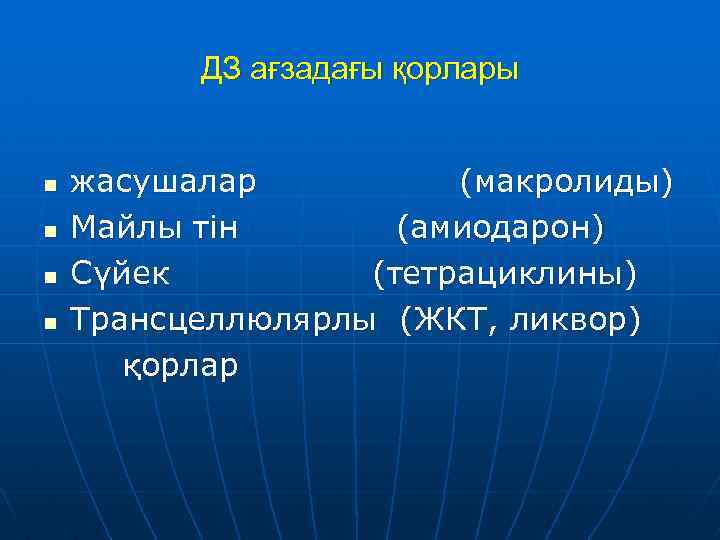 ДЗ ағзадағы қорлары

- жасушалар (макролиды)
- Майлы тін (амиодарон)
- Сүйек (тетрациклины)
- Трансцеллюлярлы (ЖКТ, ликвор) қорлар